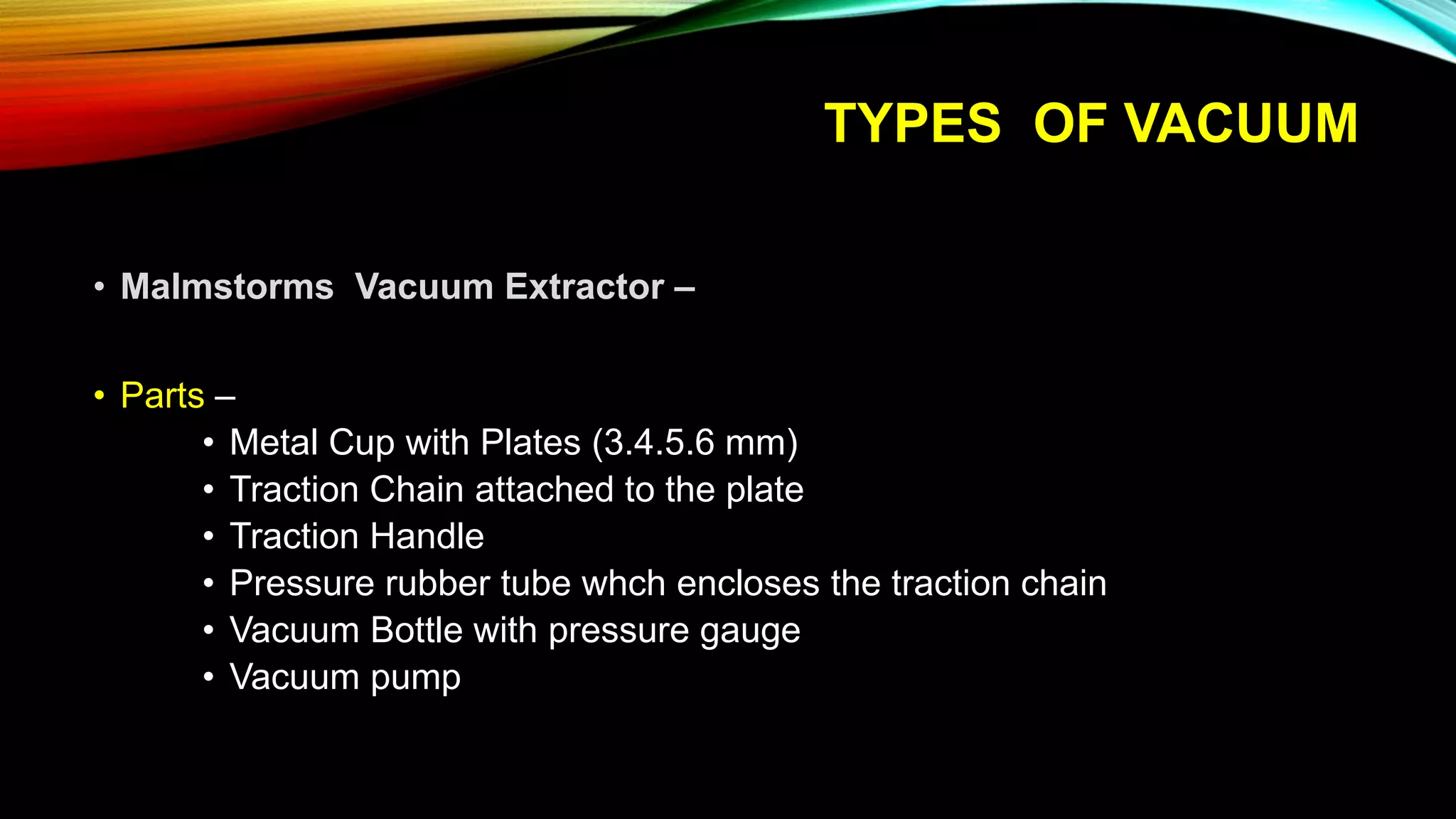 TYPES OF VACUUM

• Malmstorms Vacuum Extractor –

• Parts –
• Metal Cup with Plates (3.4.5.6 mm)
• Traction Chain attached to the plate
• Traction Handle
• Pressure rubber tube whch encloses the traction chain
• Vacuum Bottle with pressure gauge
• Vacuum pump